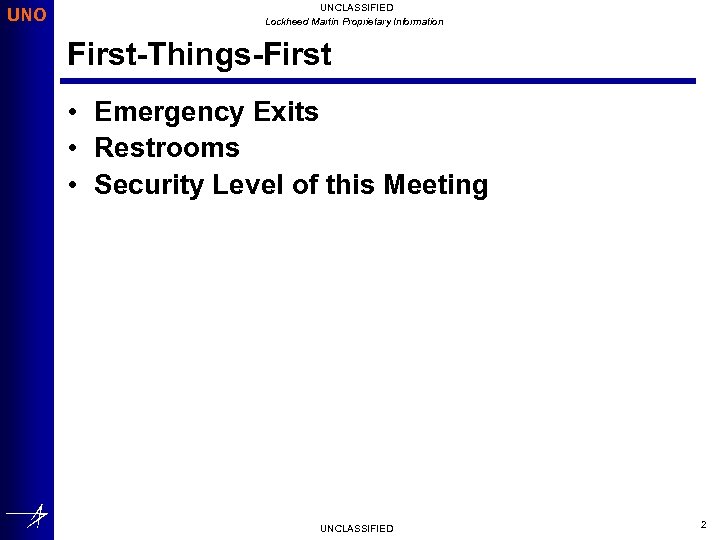 UNO

UNCLASSIFIED
Lockheed Martin Proprietary Information

First-Things-First

• Emergency Exits
• Restrooms
• Security Level of this Meeting

UNCLASSIFIED

2